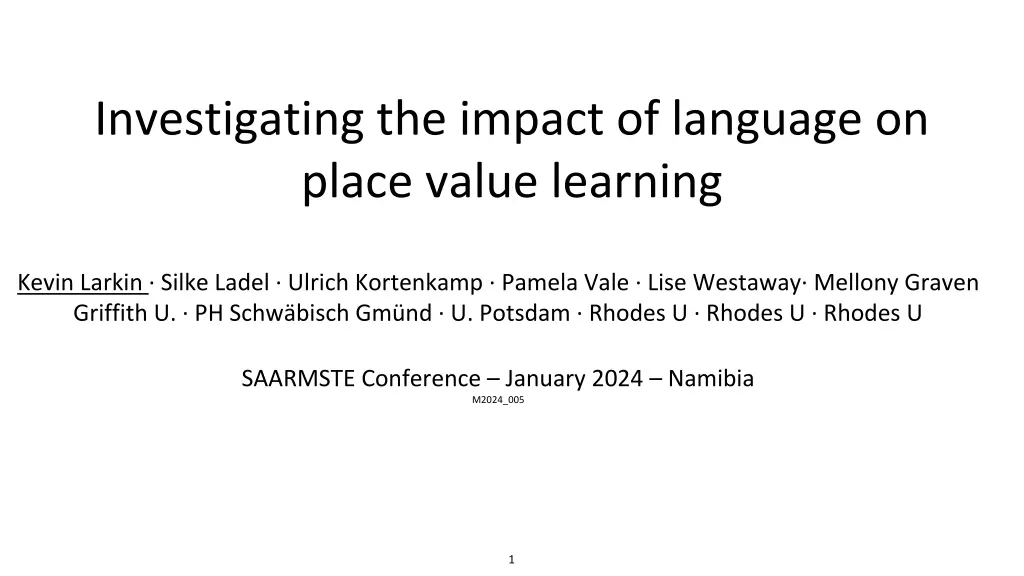 Investigating the impact of language on place value learning

Kevin Larkin · Silke Ladel · Ulrich Kortenkamp · Pamela Vale · Lise Westaway· Mellony Graven
Griffith U. · PH Schwäbisch Gmünd · U. Potsdam · Rhodes U · Rhodes U · Rhodes U

SAARMSTE Conference – January 2024 – Namibia
M2024_005

1